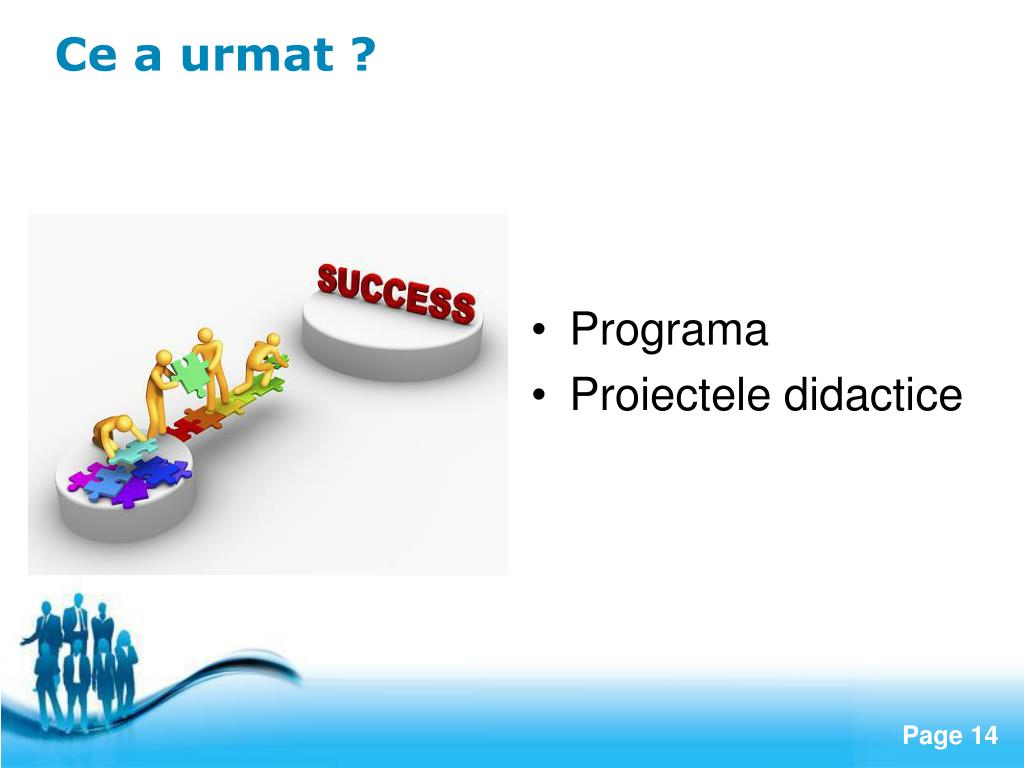 Ce a urmat ?

SUCCESS

• Programa
• Proiectele didactice

Page 14